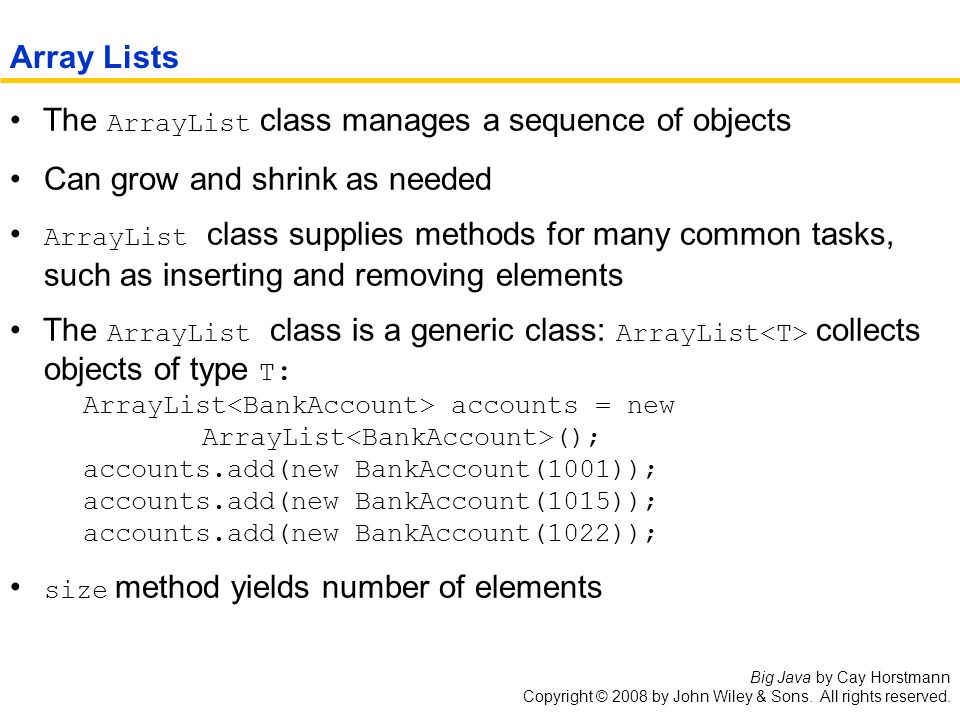 Array Lists

• The ArrayList class manages a sequence of objects

• Can grow and shrink as needed

• ArrayList class supplies methods for many common tasks, such as inserting and removing elements

• The ArrayList class is a generic class: ArrayList<T> collects objects of type T:

ArrayList<BankAccount> accounts = new
        ArrayList<BankAccount>();
accounts.add(new BankAccount(1001));
accounts.add(new BankAccount(1015));
accounts.add(new BankAccount(1022));

• size method yields number of elements

Big Java by Cay Horstmann
Copyright © 2008 by John Wiley & Sons. All rights reserved.